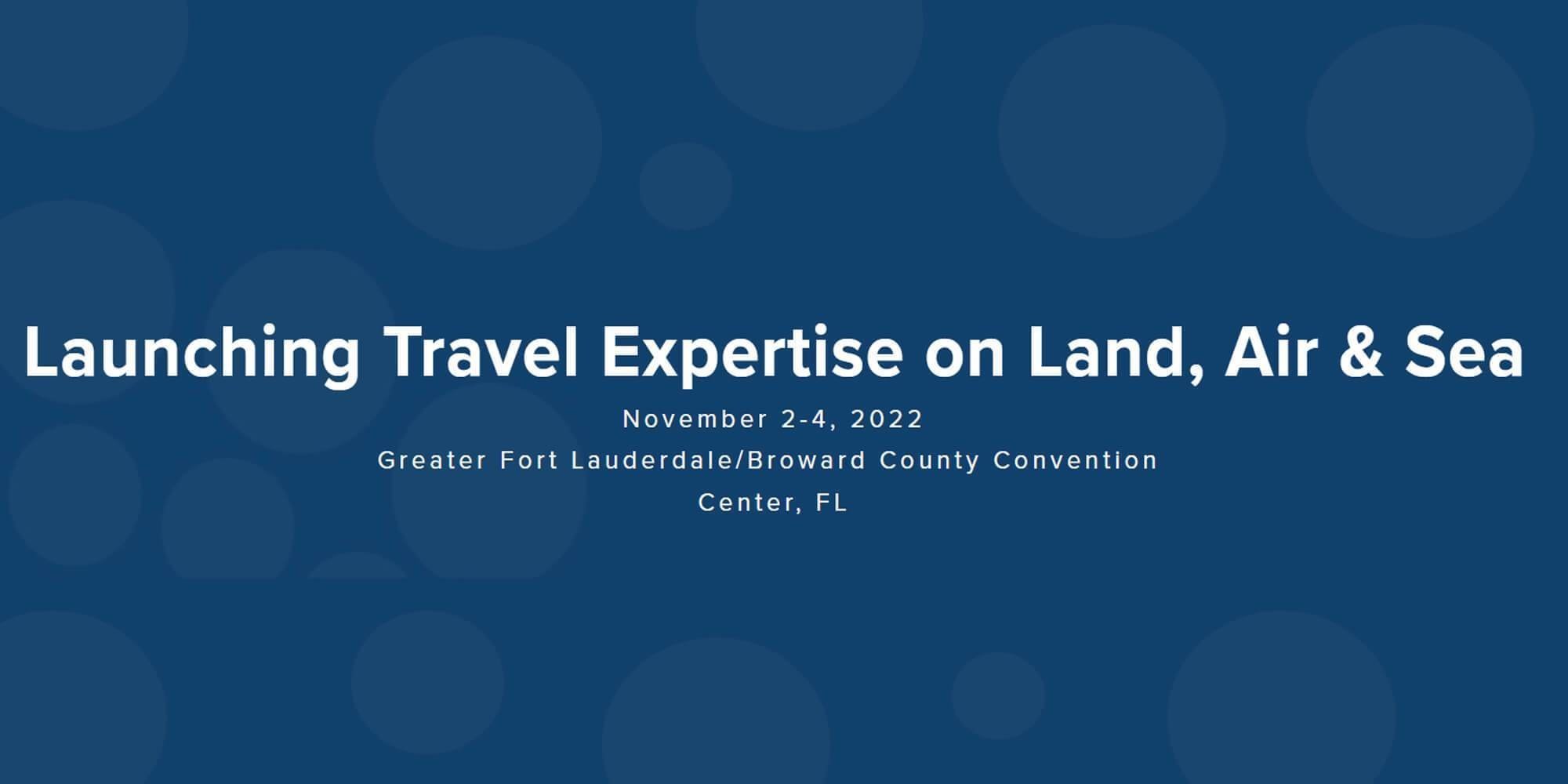 Launching Travel Expertise on Land, Air & Sea

November 2-4, 2022

Greater Fort Lauderdale/Broward County Convention Center, FL